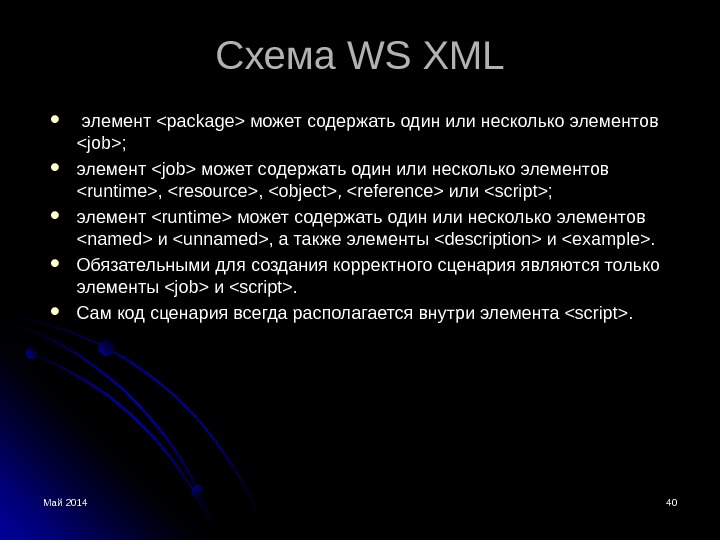 Схема WS XML

- элемент <package> может содержать один или несколько элементов <job>;
- элемент <job> может содержать один или несколько элементов <runtime>, <resource>, <object>, <reference> или <script>;
- элемент <runtime> может содержать один или несколько элементов <named> и <unnamed>, а также элементы <description> и <example>.
- Обязательными для создания корректного сценария являются только элементы <job> и <script>.
- Сам код сценария всегда располагается внутри элемента <script>.

Май 2014

40